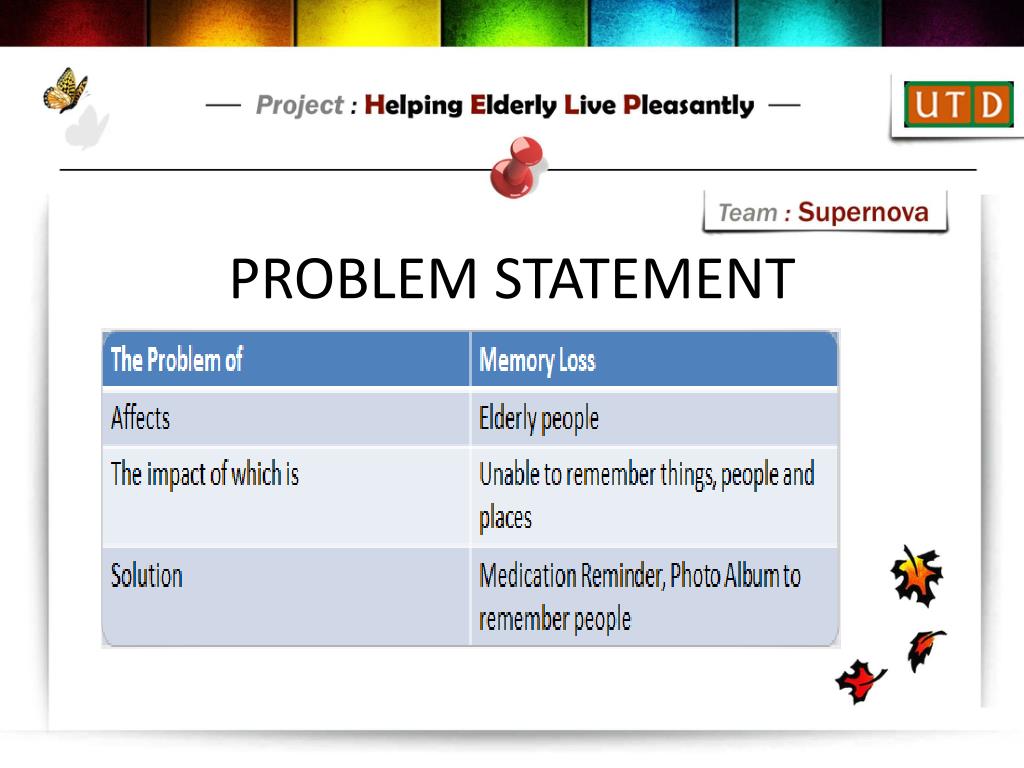 — Project : Helping Elderly Live Pleasantly —

UTD

Team : Supernova

PROBLEM STATEMENT

| The Problem of | Memory Loss |
|---|---|
| Affects | Elderly people |
| The impact of which is | Unable to remember things, people and places |
| Solution | Medication Reminder, Photo Album to remember people |